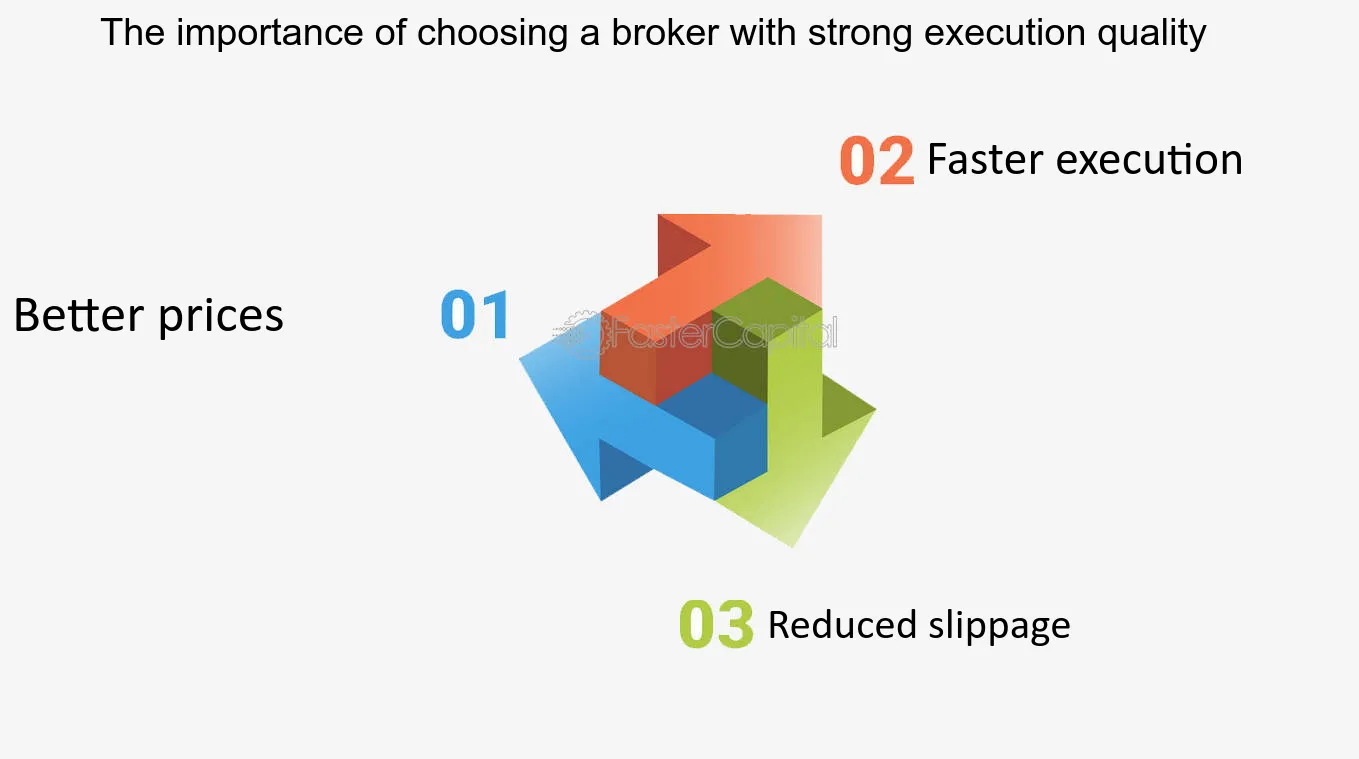 The importance of choosing a broker with strong execution quality

02 Faster execution

Better prices

01

FasterCapital

03 Reduced slippage